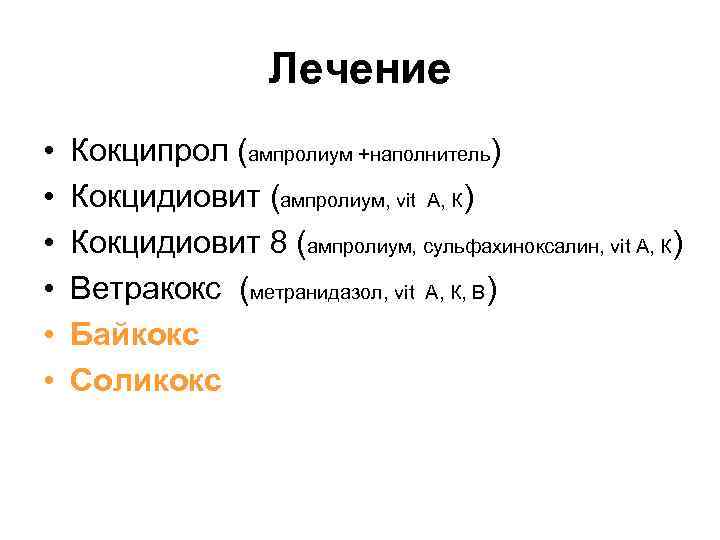 Лечение

• Кокципрол (ампролиум +наполнитель)
• Кокцидиовит (ампролиум, vit А, К)
• Кокцидиовит 8 (ампролиум, сульфахиноксалин, vit А, К)
• Ветракокс (метранидазол, vit А, К, В)
• Байкокс
• Соликокс